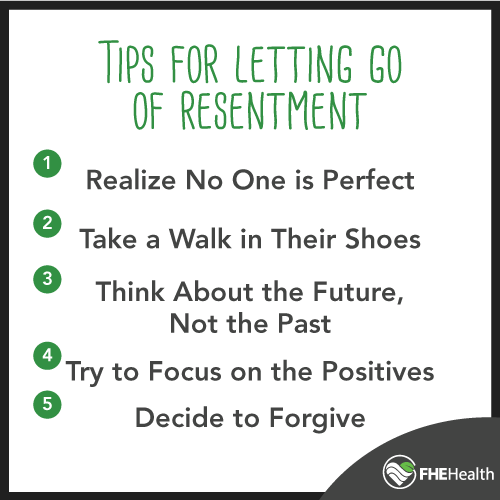 TIPS FOR LETTING GO OF RESENTMENT

1 Realize No One is Perfect

2 Take a Walk in Their Shoes

3 Think About the Future, Not the Past

4 Try to Focus on the Positives

5 Decide to Forgive

FHEHealth